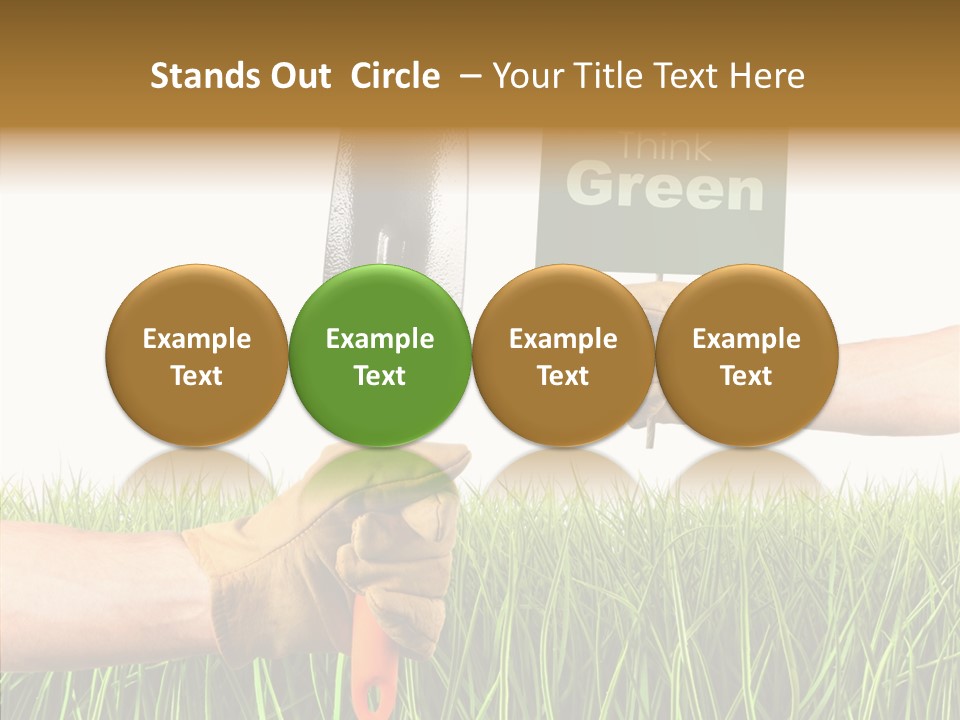 Stands Out Circle – Your Title Text Here

Think Green

Example Text

Example Text

Example Text

Example Text